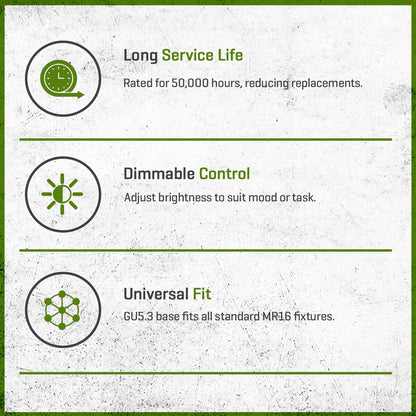 Long Service Life

Rated for 50,000 hours, reducing replacements.

Dimmable Control

Adjust brightness to suit mood or task.

Universal Fit

GU5.3 base fits all standard MR16 fixtures.